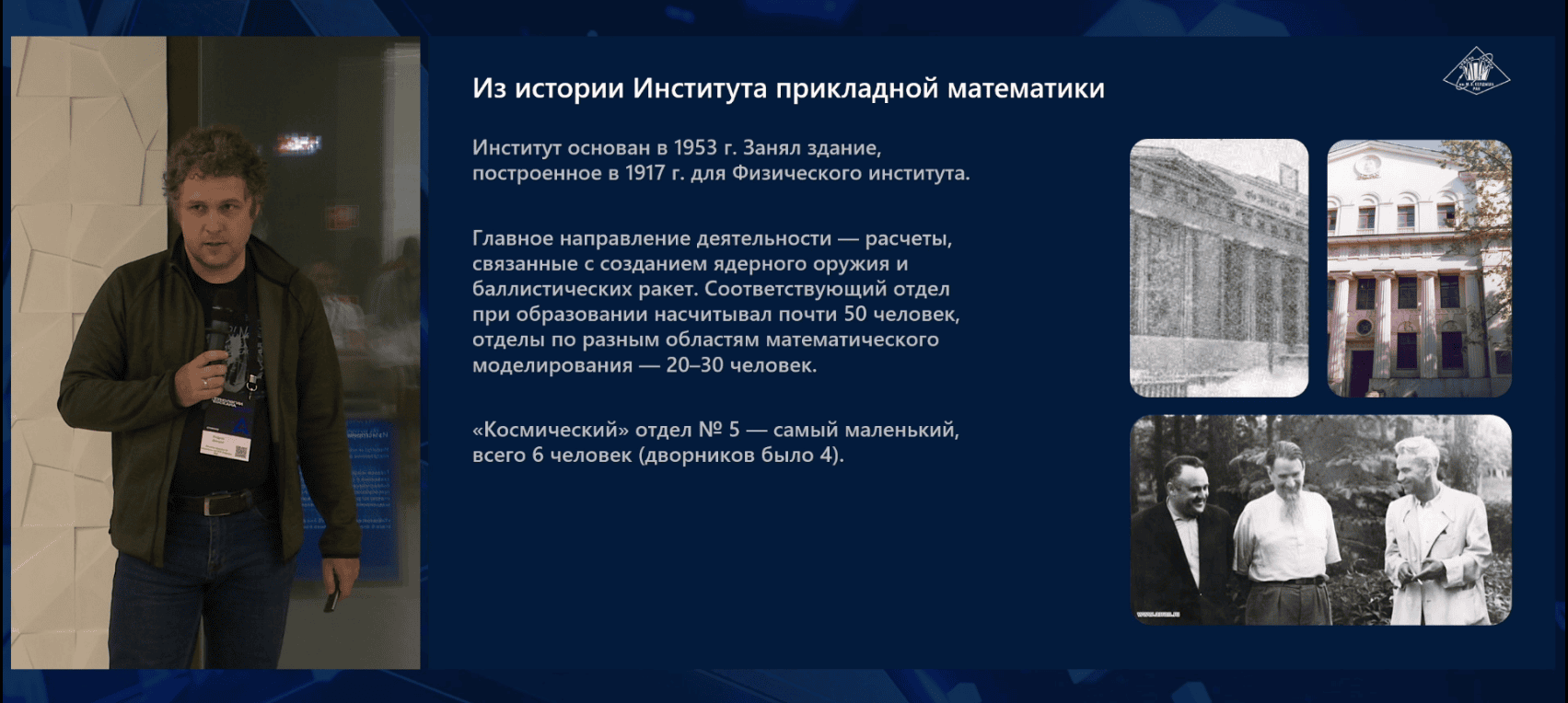 Из истории Института прикладной математики

Институт основан в 1953 г. Занял здание, построенное в 1917 г. для Физического института.

Главное направление деятельности — расчеты, связанные с созданием ядерного оружия и баллистических ракет. Соответствующий отдел при образовании насчитывал почти 50 человек, отделы по разным областям математического моделирования — 20–30 человек.

«Космический» отдел № 5 — самый маленький, всего 6 человек (дворников было 4).